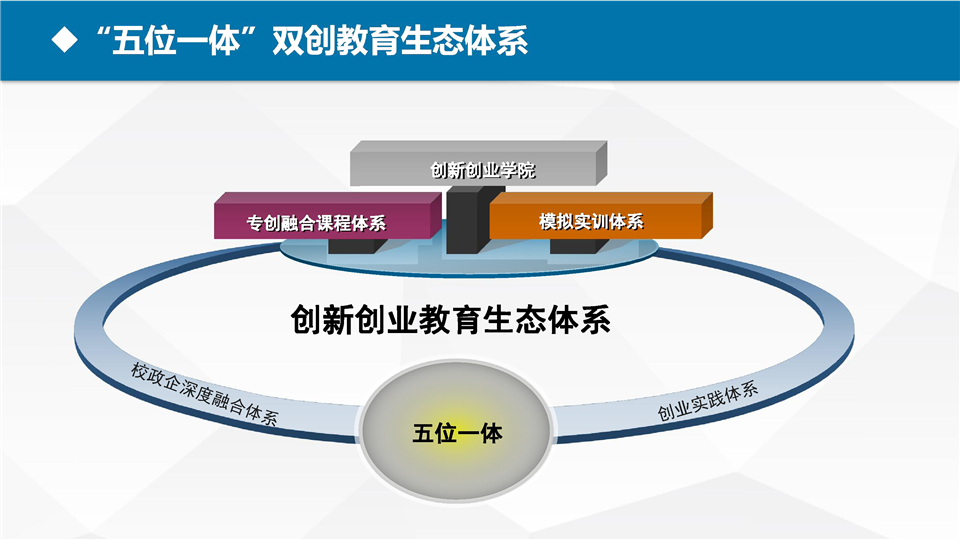 ◆ “五位一体”双创教育生态体系

创新创业学院

专创融合课程体系

模拟实训体系

创新创业教育生态体系

校政企深度融合体系

五位一体

创业实践体系